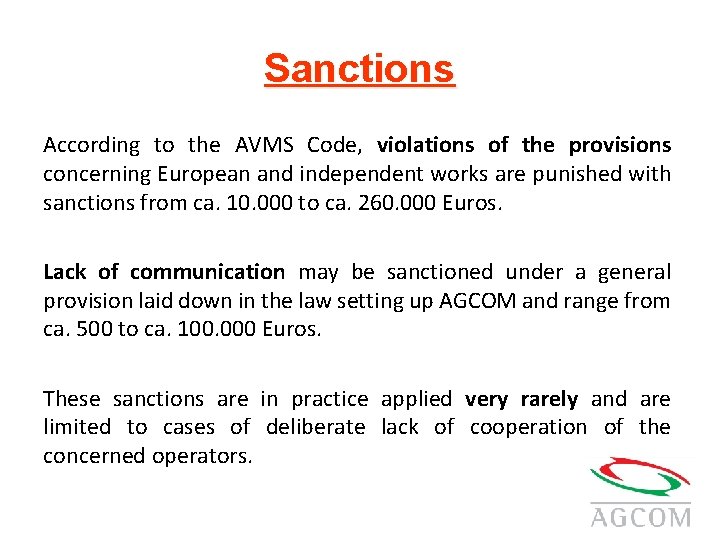 Sanctions

According to the AVMS Code, violations of the provisions concerning European and independent works are punished with sanctions from ca. 10.000 to ca. 260.000 Euros.

Lack of communication may be sanctioned under a general provision laid down in the law setting up AGCOM and range from ca. 500 to ca. 100.000 Euros.

These sanctions are in practice applied very rarely and are limited to cases of deliberate lack of cooperation of the concerned operators.

AGCOM